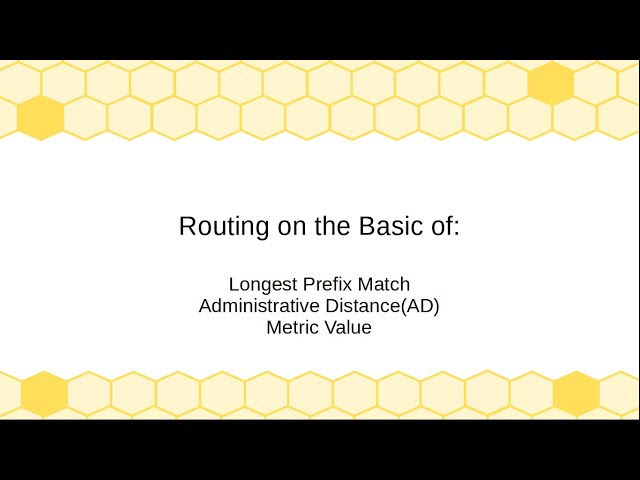 Routing on the Basic of:

Longest Prefix Match
Administrative Distance(AD)
Metric Value